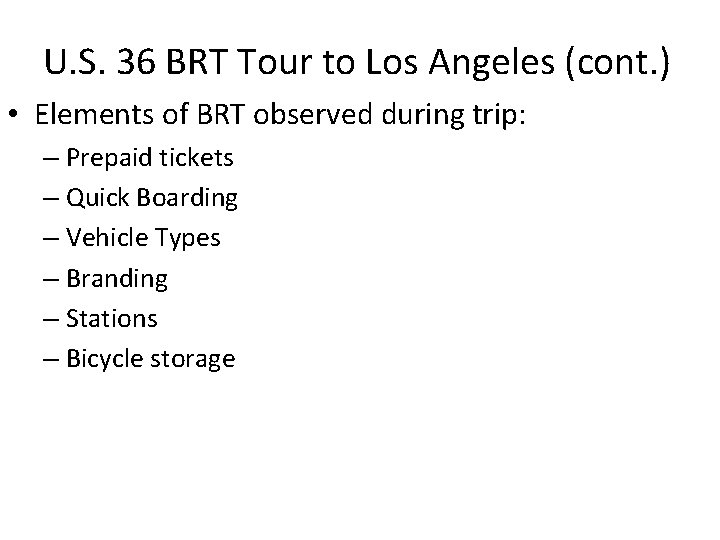 U.S. 36 BRT Tour to Los Angeles (cont.)

• Elements of BRT observed during trip:
– Prepaid tickets
– Quick Boarding
– Vehicle Types
– Branding
– Stations
– Bicycle storage